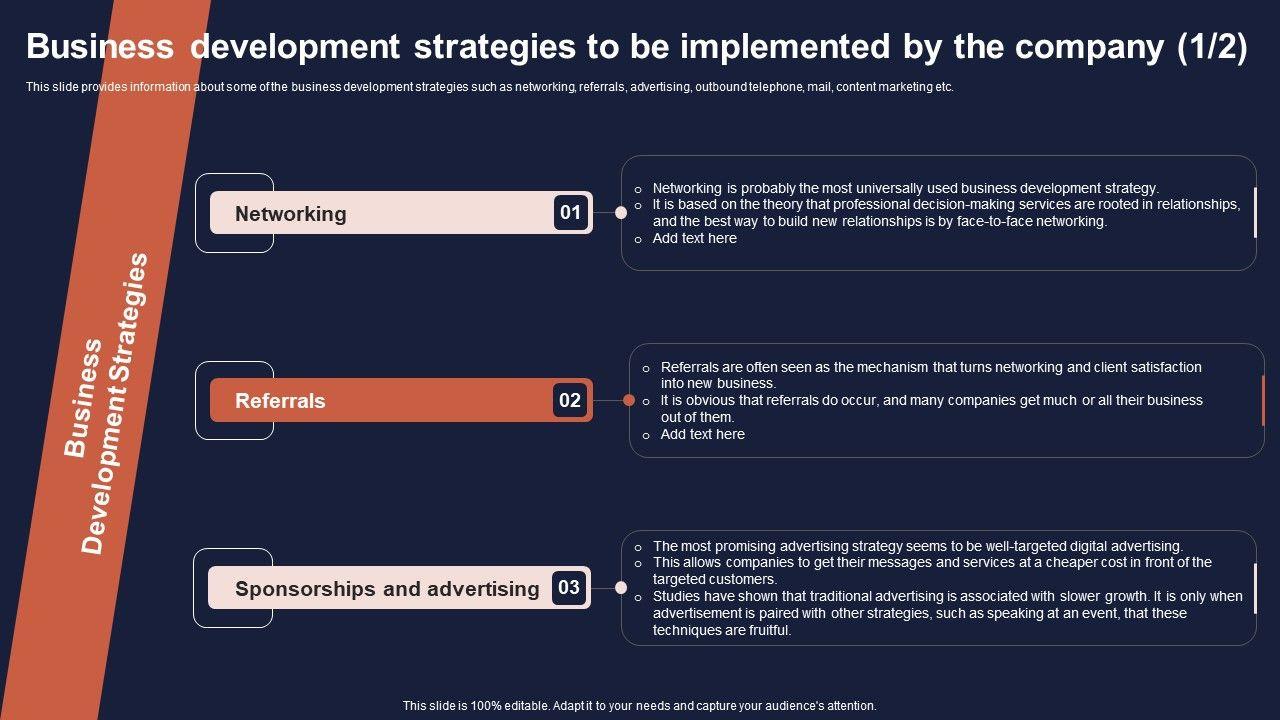 Business development strategies to be implemented by the company (1/2)

This slide provides information about some of the business development strategies such as networking, referrals, advertising, outbound telephone, mail, content marketing etc.

Business Development Strategies

Networking 01

o Networking is probably the most universally used business development strategy.
o It is based on the theory that professional decision-making services are rooted in relationships, and the best way to build new relationships is by face-to-face networking.
o Add text here

Referrals 02

o Referrals are often seen as the mechanism that turns networking and client satisfaction into new business.
o It is obvious that referrals do occur, and many companies get much or all their business out of them.
o Add text here

Sponsorships and advertising 03

o The most promising advertising strategy seems to be well-targeted digital advertising.
o This allows companies to get their messages and services at a cheaper cost in front of the targeted customers.
o Studies have shown that traditional advertising is associated with slower growth. It is only when advertisement is paired with other strategies, such as speaking at an event, that these techniques are fruitful.

This slide is 100% editable. Adapt it to your needs and capture your audience's attention.